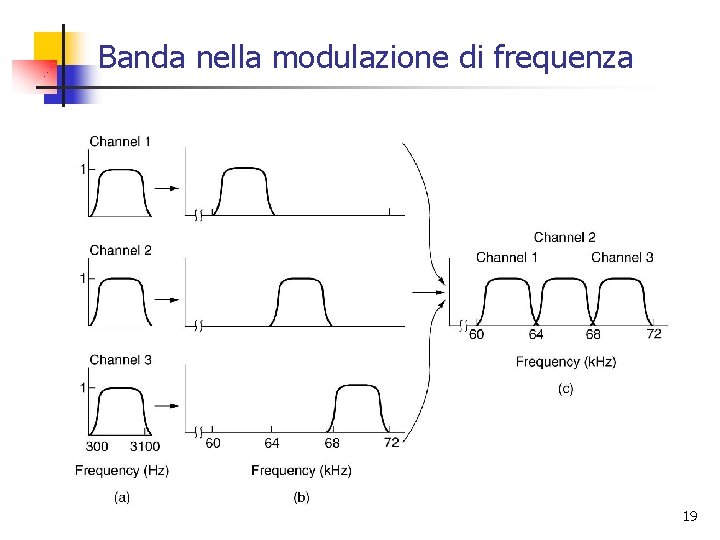 Banda nella modulazione di frequenza

Channel 1
1

Channel 2
1

Channel 3
1
300 3100
Frequency (Hz)
(a)

60 64 68 72
Frequency (kHz)
(b)

Channel 2
Channel 1 Channel 3
60 64 68 72
Frequency (kHz)
(c)

19